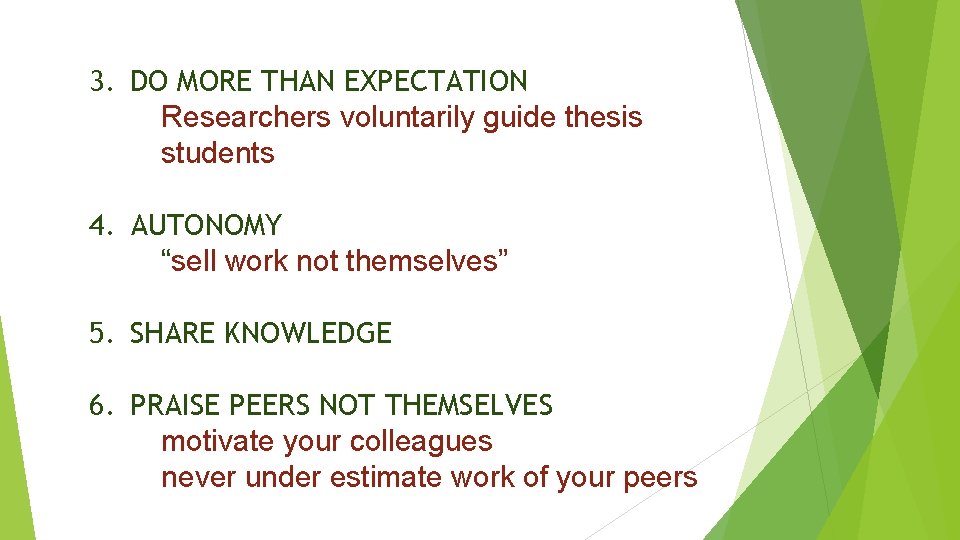 3. DO MORE THAN EXPECTATION
Researchers voluntarily guide thesis students

4. AUTONOMY
“sell work not themselves”

5. SHARE KNOWLEDGE

6. PRAISE PEERS NOT THEMSELVES
motivate your colleagues
never under estimate work of your peers